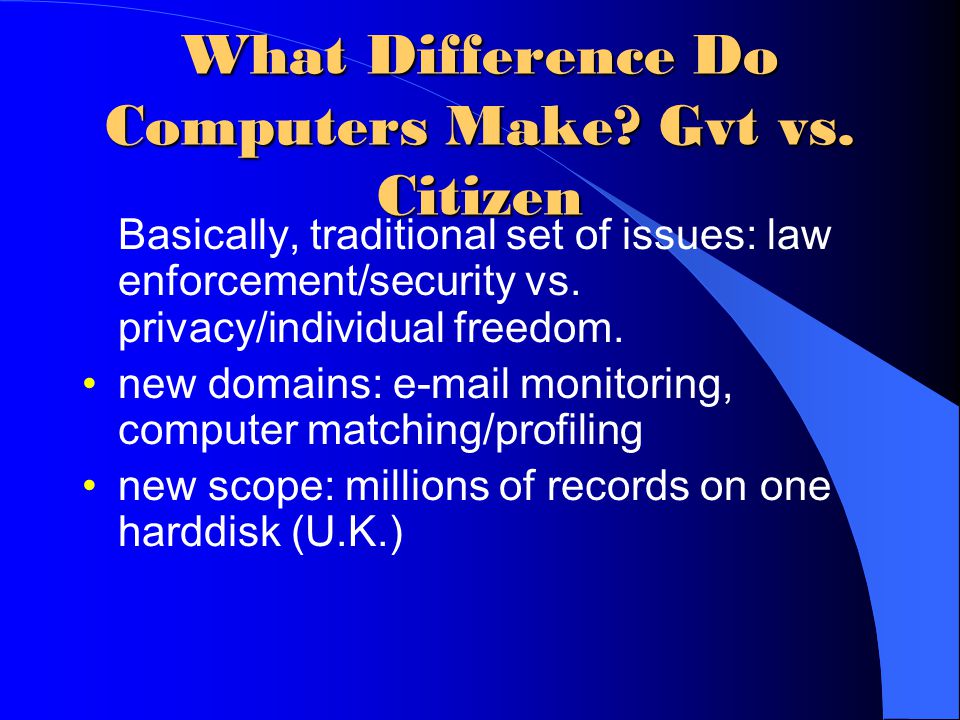 What Difference Do Computers Make? Gvt vs. Citizen

Basically, traditional set of issues: law enforcement/security vs. privacy/individual freedom.

• new domains: e-mail monitoring, computer matching/profiling
• new scope: millions of records on one harddisk (U.K.)